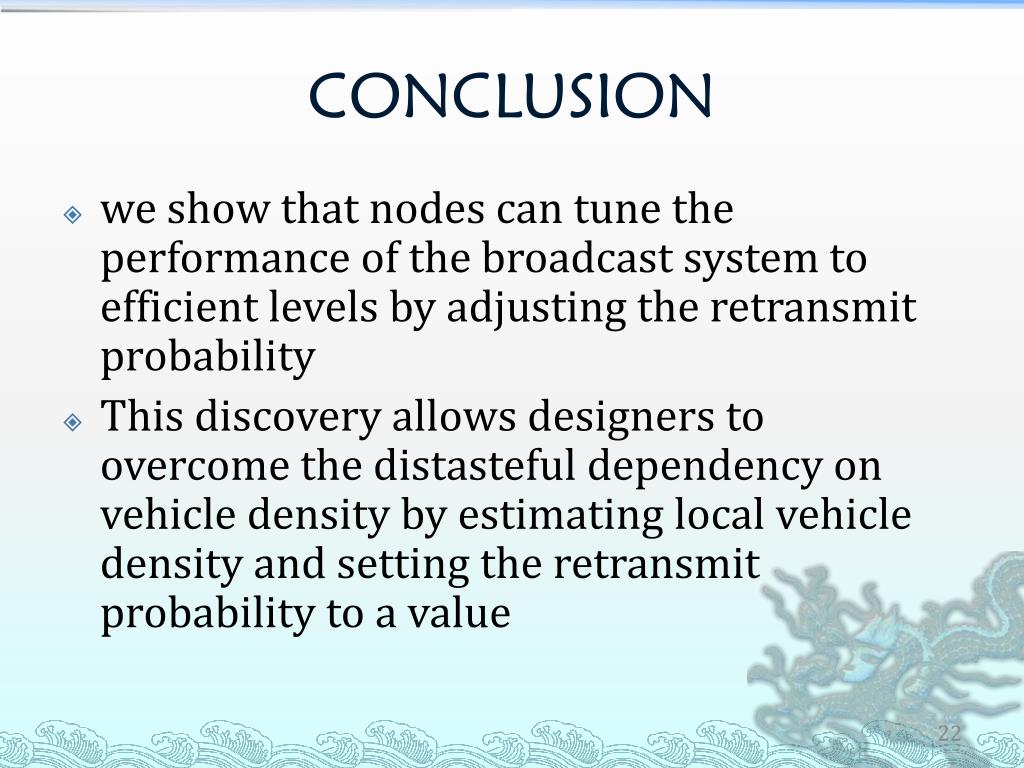 CONCLUSION

we show that nodes can tune the performance of the broadcast system to efficient levels by adjusting the retransmit probability

This discovery allows designers to overcome the distasteful dependency on vehicle density by estimating local vehicle density and setting the retransmit probability to a value

22